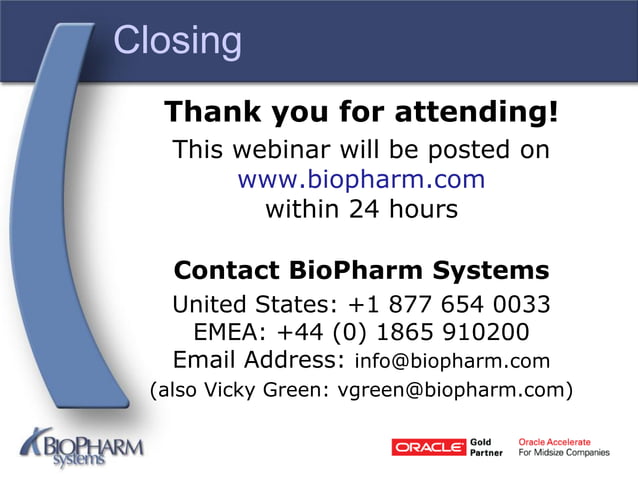 Closing

Thank you for attending!

This webinar will be posted on www.biopharm.com within 24 hours

Contact BioPharm Systems

United States: +1 877 654 0033
EMEA: +44 (0) 1865 910200
Email Address: info@biopharm.com
(also Vicky Green: vgreen@biopharm.com)

BIOPHARM systems

ORACLE Gold Partner

Oracle Accelerate For Midsize Companies